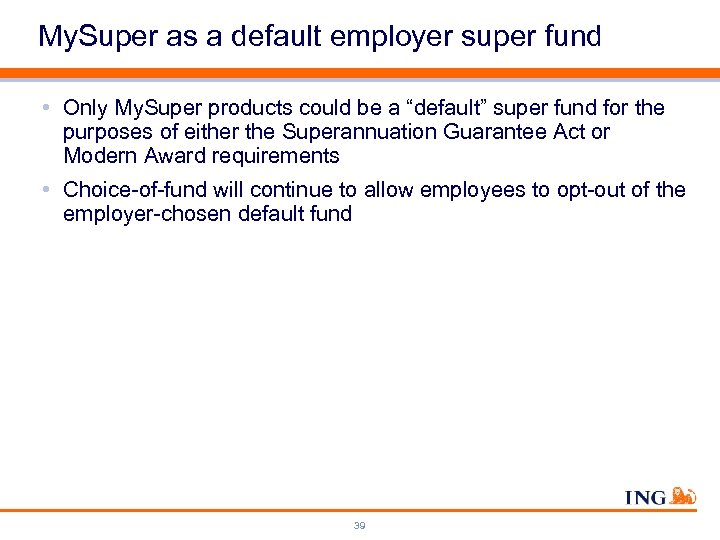 MySuper as a default employer super fund

• Only MySuper products could be a “default” super fund for the purposes of either the Superannuation Guarantee Act or Modern Award requirements

• Choice-of-fund will continue to allow employees to opt-out of the employer-chosen default fund

ING

39